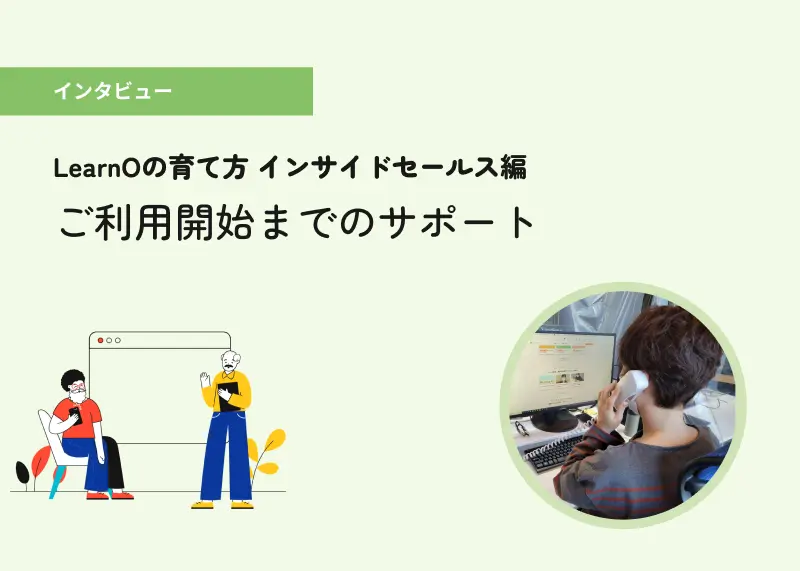 インタビュー

LearnOの育て方 インサイドセールス編

ご利用開始までのサポート